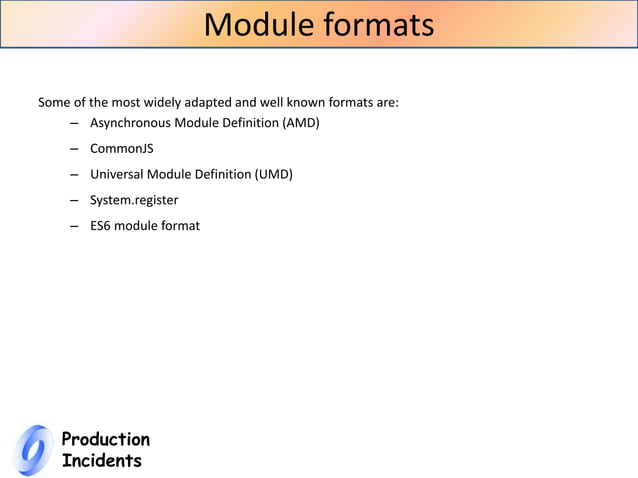 Module formats

Some of the most widely adapted and well known formats are:
– Asynchronous Module Definition (AMD)
– CommonJS
– Universal Module Definition (UMD)
– System.register
– ES6 module format

Production Incidents